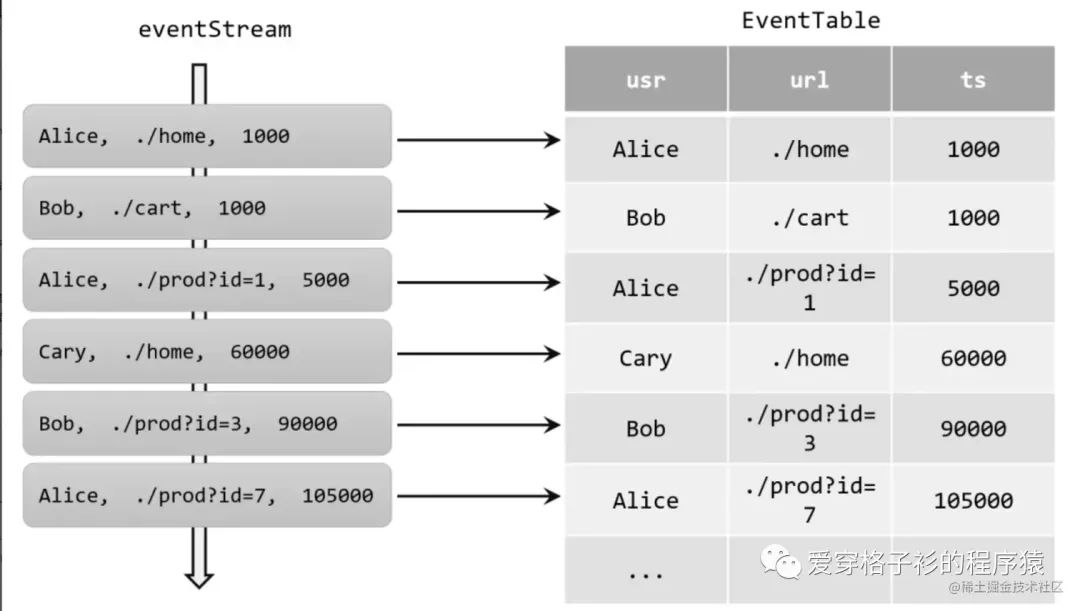 eventStream

Alice, ./home, 1000

Bob, ./cart, 1000

Alice, ./prod?id=1, 5000

Cary, ./home, 60000

Bob, ./prod?id=3, 90000

Alice, ./prod?id=7, 105000

EventTable

| usr | url | ts |
|---|---|---|
| Alice | ./home | 1000 |
| Bob | ./cart | 1000 |
| Alice | ./prod?id=1 | 5000 |
| Cary | ./home | 60000 |
| Bob | ./prod?id=3 | 90000 |
| Alice | ./prod?id=7 | 105000 |
| ... | | |

爱穿格子衫的程序猿
@稀土掘金技术社区